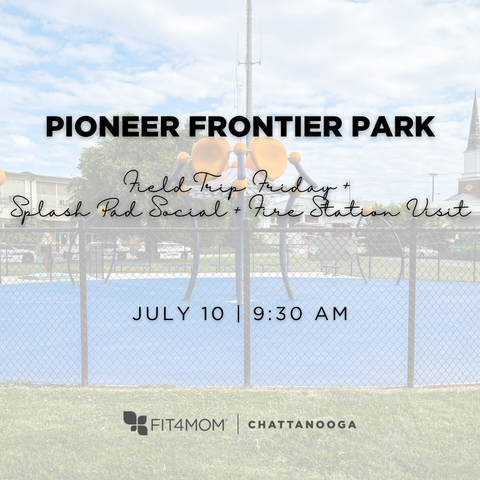 PIONEER FRONTIER PARK

Field Trip Friday + Splash Pad Social + Fire Station Visit

JULY 10 | 9:30 AM

FIT4MOM | CHATTANOOGA